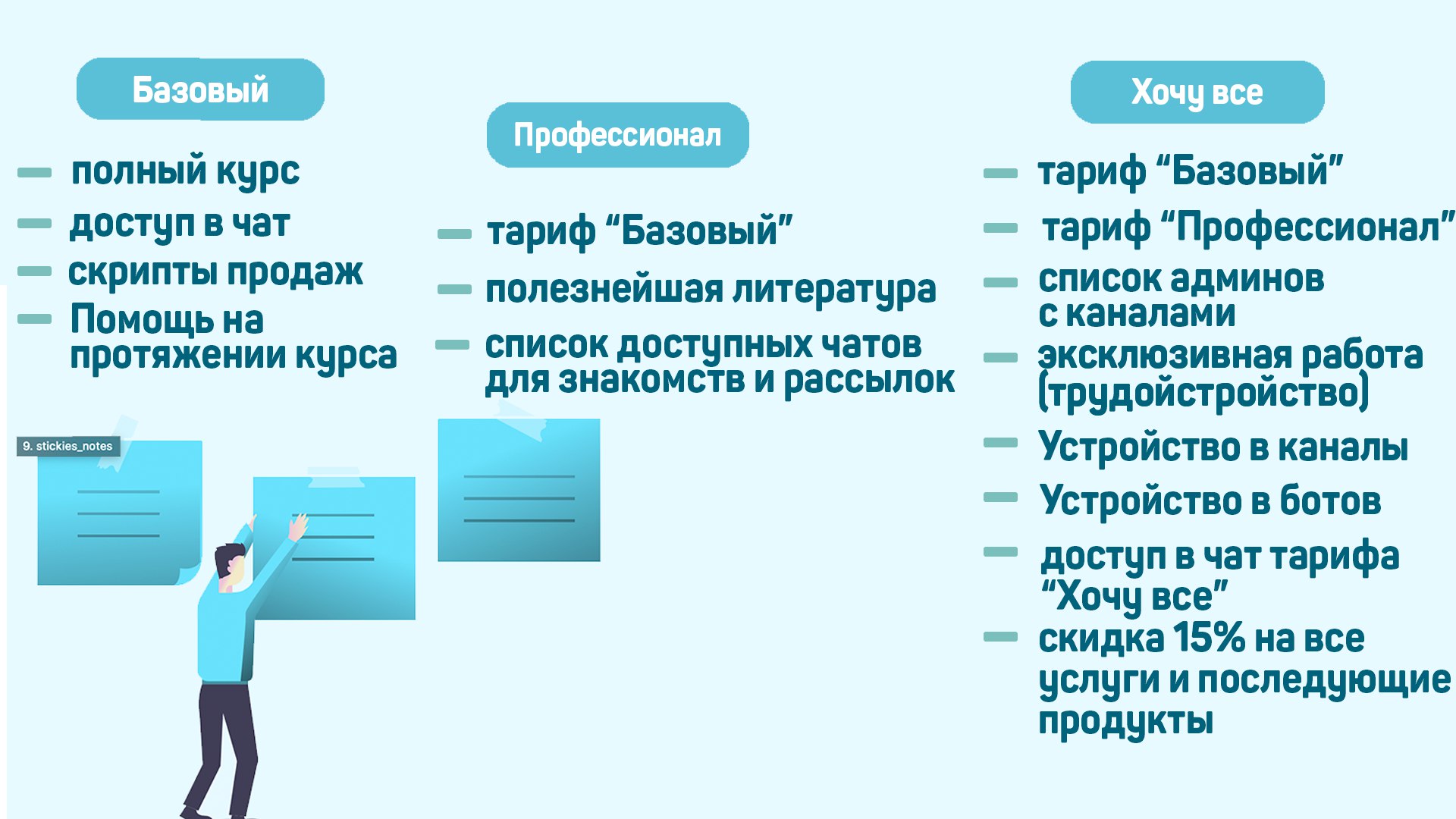 Базовый

— полный курс
— доступ в чат
— скрипты продаж
— Помощь на протяжении курса

9. stickies_notes

Профессионал

— тариф “Базовый”
— полезнейшая литература
— список доступных чатов для знакомств и рассылок

Хочу все

— тариф “Базовый”
— тариф “Профессионал”
— список админов с каналами
— эксклюзивная работа (трудойстройство)
— Устройство в каналы
— Устройство в ботов
— доступ в чат тарифа “Хочу все”
— скидка 15% на все услуги и последующие продукты